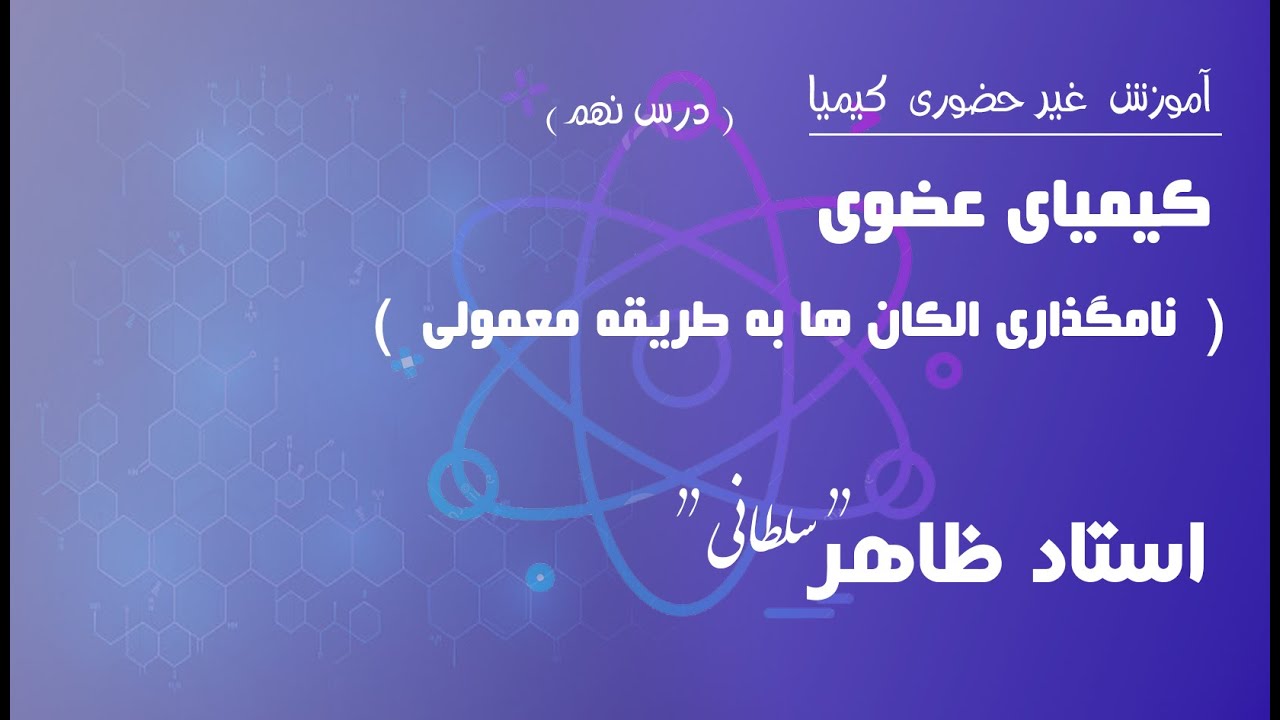 آموزش غیر حضوری کیمیا

( درس نهم )

کیمیای عضوی

( نامگذاری الکان ها به طریقه معمولی )

استاد ظاهر "سلطانی"